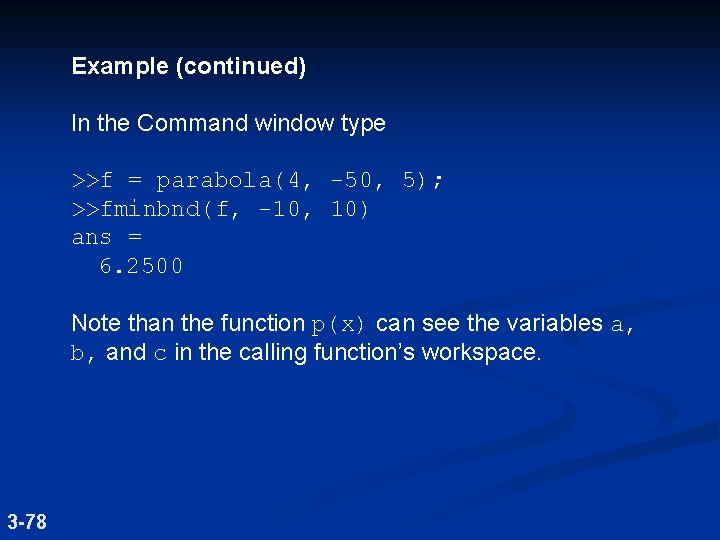 Example (continued)

In the Command window type

>>f = parabola(4, -50, 5);
>>fminbnd(f, -10, 10)
ans =
  6.2500

Note than the function p(x) can see the variables a, b, and c in the calling function's workspace.

3-78